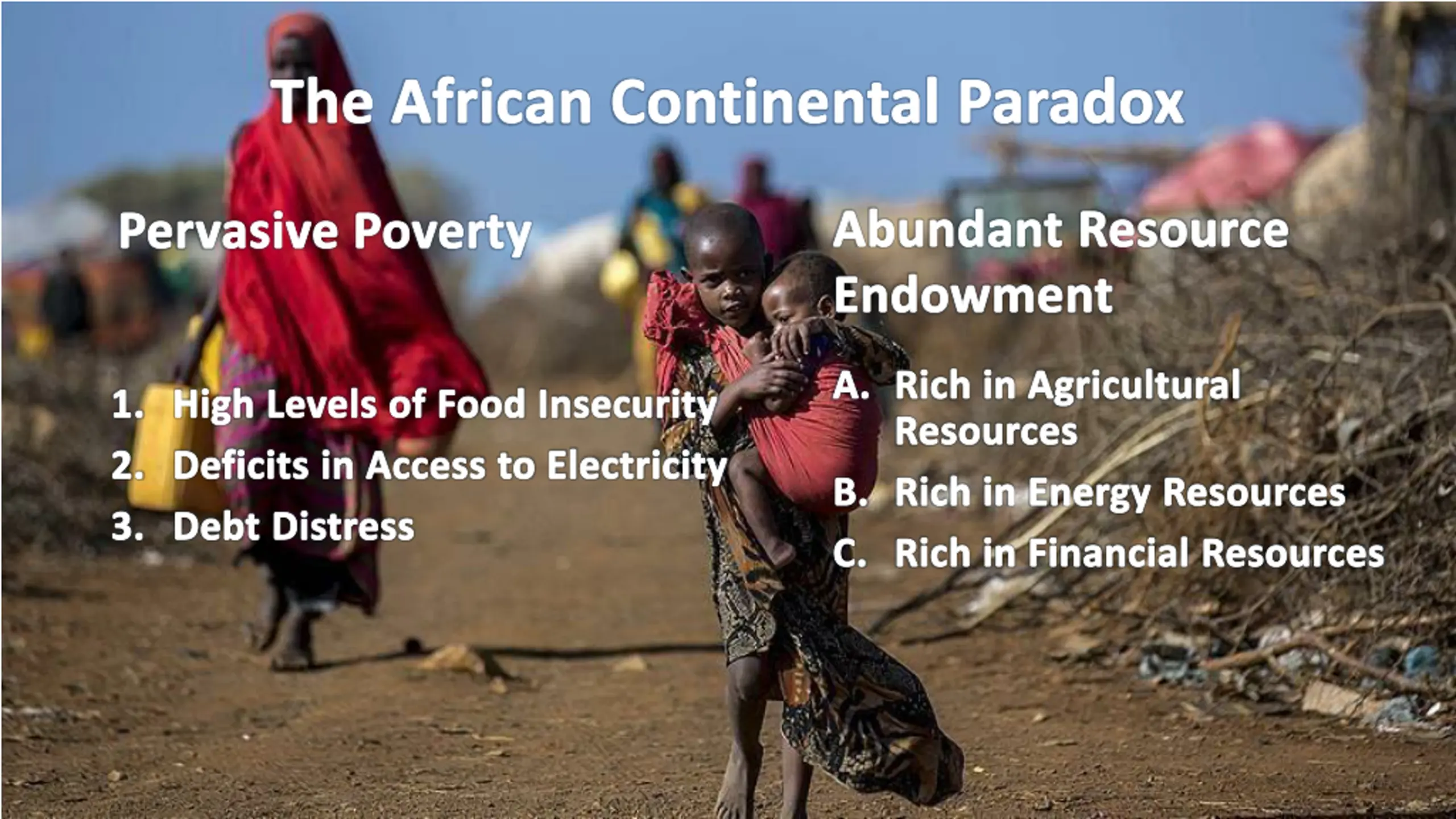 The African Continental Paradox

Pervasive Poverty

1. High Levels of Food Insecurity
2. Deficits in Access to Electricity
3. Debt Distress

Abundant Resource Endowment

A. Rich in Agricultural Resources
B. Rich in Energy Resources
C. Rich in Financial Resources